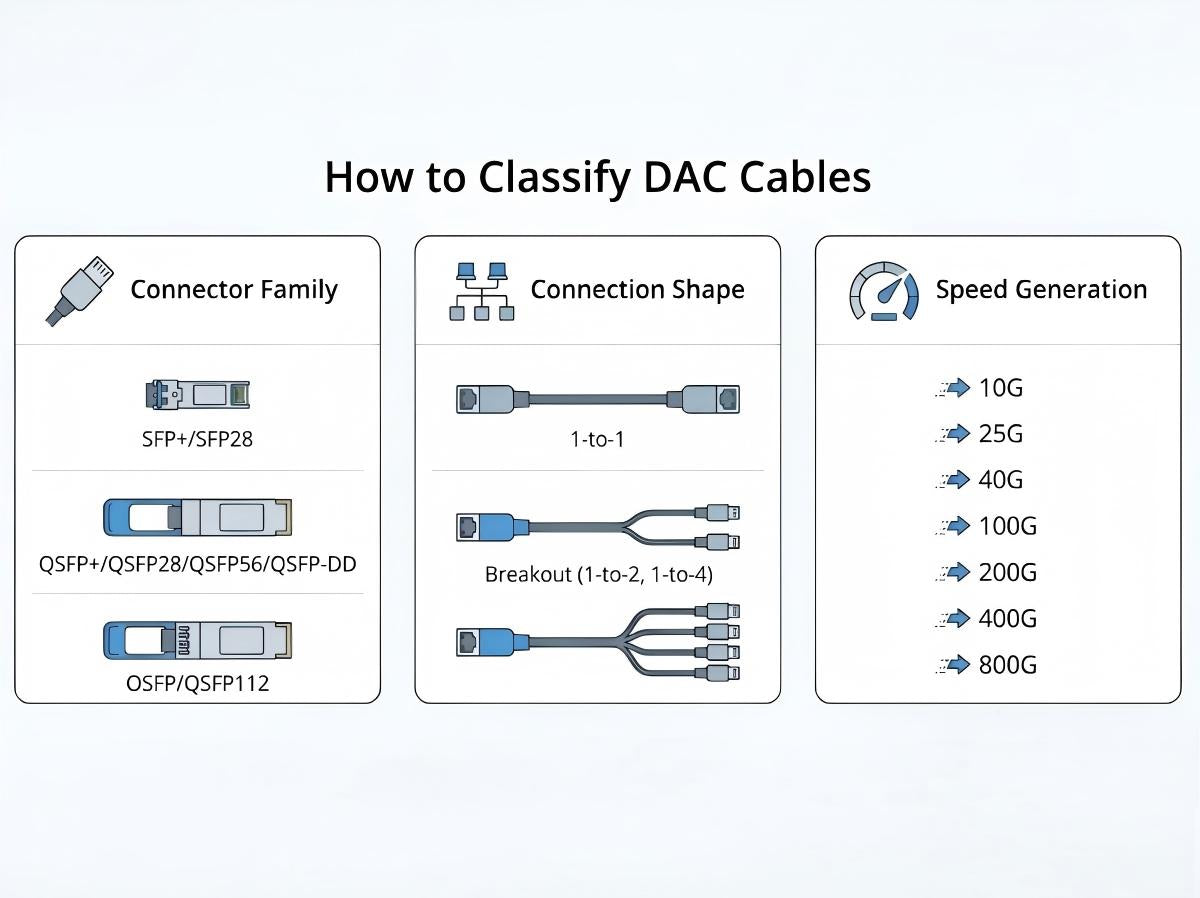 How to Classify DAC Cables

Connector Family

SFP+/SFP28

QSFP+/QSFP28/QSFP56/QSFP-DD

OSFP/QSFP112

Connection Shape

1-to-1

Breakout (1-to-2, 1-to-4)

Speed Generation

10G
25G
40G
100G
200G
400G
800G